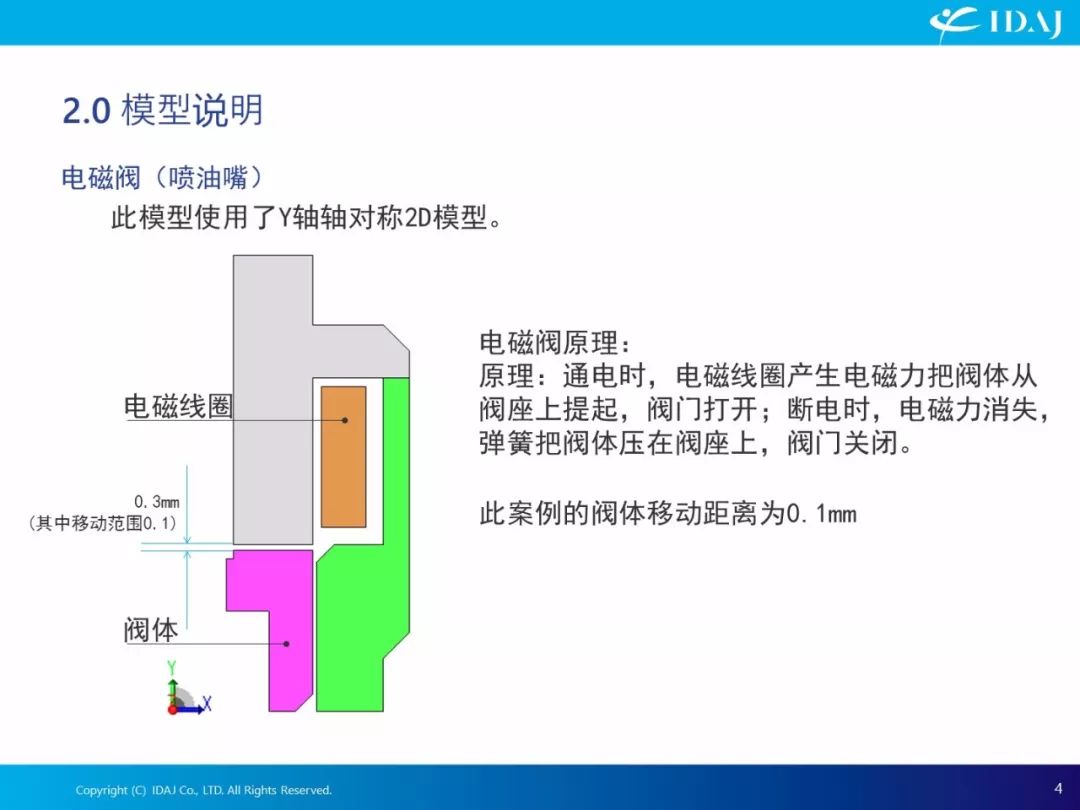 IDAJ

2.0 模型说明

电磁阀（喷油嘴）

此模型使用了Y轴轴对称2D模型。

电磁线圈

0.3mm
（其中移动范围0.1）

阀体

Y
X

电磁阀原理：
原理：通电时，电磁线圈产生电磁力把阀体从阀座上提起，阀门打开；断电时，电磁力消失，弹簧把阀体压在阀座上，阀门关闭。

此案例的阀体移动距离为0.1mm

Copyright (C) IDAJ Co., LTD. All Rights Reserved.

4